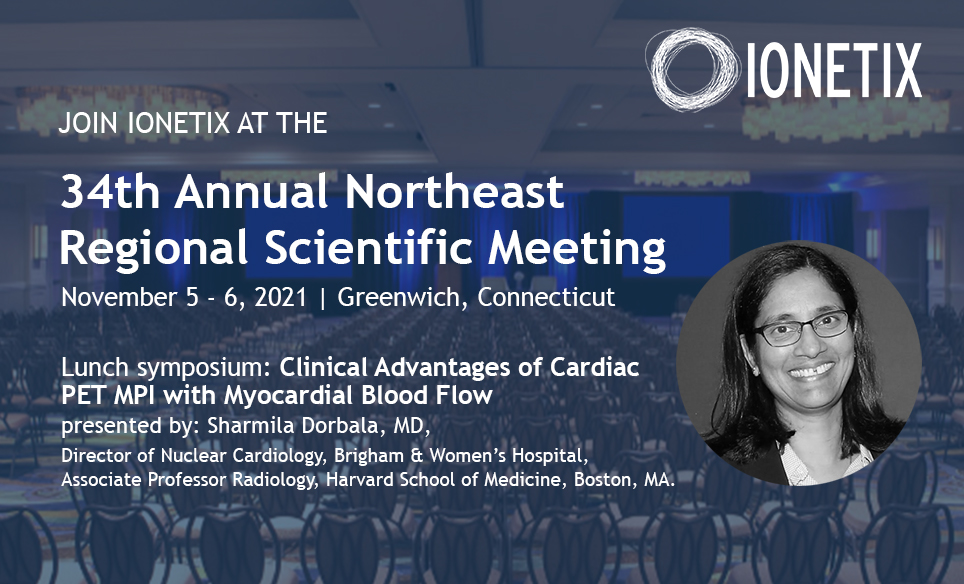 IONETIX

JOIN IONETIX AT THE

34th Annual Northeast Regional Scientific Meeting

November 5 - 6, 2021 | Greenwich, Connecticut

Lunch symposium: Clinical Advantages of Cardiac PET MPI with Myocardial Blood Flow
presented by: Sharmila Dorbala, MD,
Director of Nuclear Cardiology, Brigham & Women's Hospital,
Associate Professor Radiology, Harvard School of Medicine, Boston, MA.